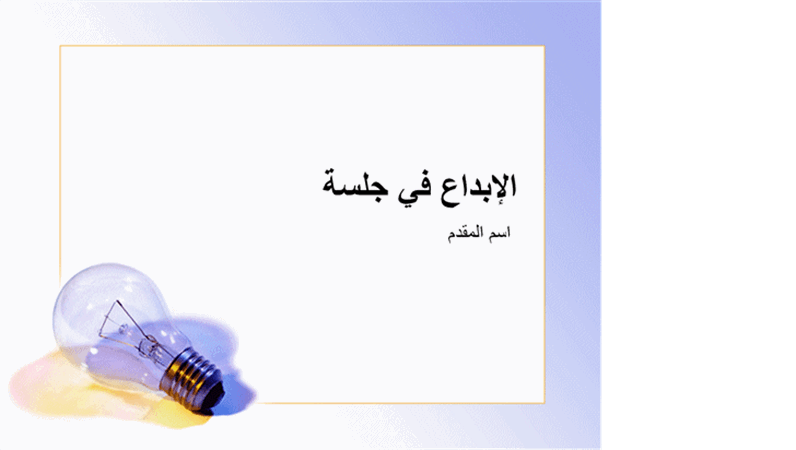 الإبداع في جلسة

اسم المقدم